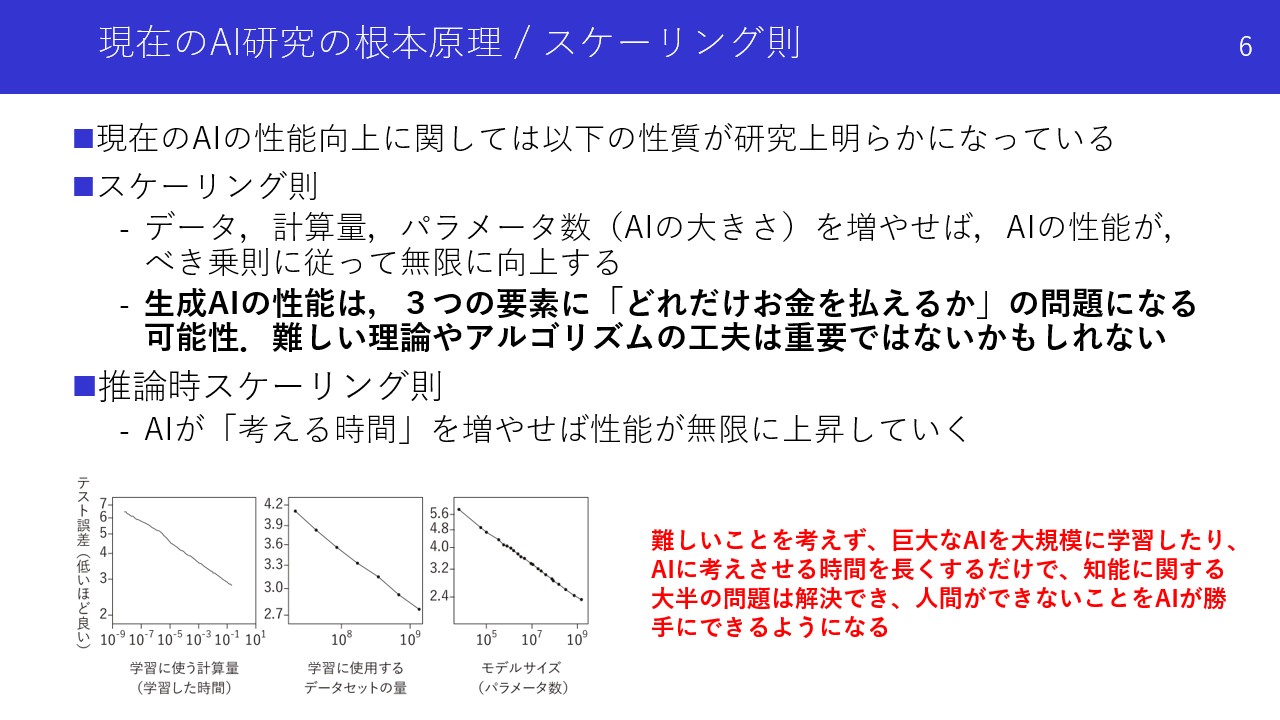 現在のAI研究の根本原理 / スケーリング則

6

■現在のAIの性能向上に関しては以下の性質が研究上明らかになっている

■スケーリング則

- データ，計算量，パラメータ数（AIの大きさ）を増やせば，AIの性能が，べき乗則に従って無限に向上する

- 生成AIの性能は，３つの要素に「どれだけお金を払えるか」の問題になる可能性．難しい理論やアルゴリズムの工夫は重要ではないかもしれない

■推論時スケーリング則

- AIが「考える時間」を増やせば性能が無限に上昇していく

テスト誤差（低いほど良い）

7
6
5
4
3
2

$10^{-9}$ $10^{-7}$ $10^{-5}$ $10^{-3}$ $10^{-1}$ $10^{1}$

学習に使う計算量
（学習した時間）

4.2
3.9
3.6
3.3
3.0
2.7

$10^{8}$ $10^{9}$

学習に使用する
データセットの量

5.6
4.8
4.0
3.2
2.4

$10^{5}$ $10^{7}$ $10^{9}$

モデルサイズ
（パラメータ数）

難しいことを考えず、巨大なAIを大規模に学習したり、AIに考えさせる時間を長くするだけで、知能に関する大半の問題は解決でき、人間ができないことをAIが勝手にできるようになる